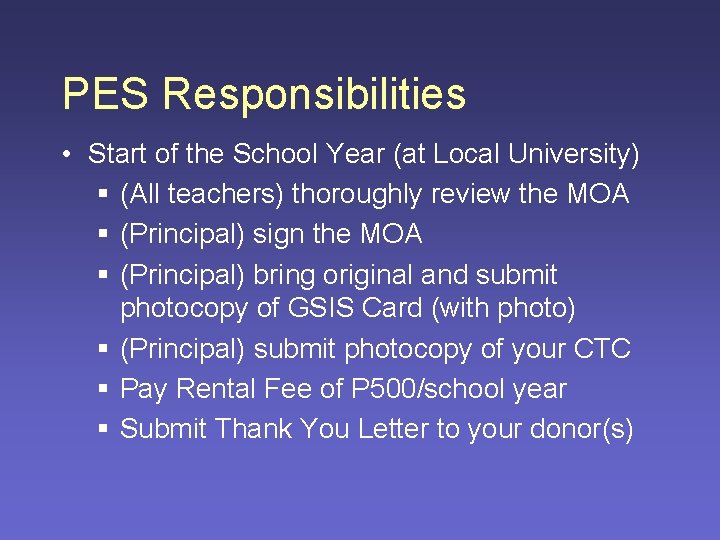 PES Responsibilities

• Start of the School Year (at Local University)
 ▪ (All teachers) thoroughly review the MOA
 ▪ (Principal) sign the MOA
 ▪ (Principal) bring original and submit photocopy of GSIS Card (with photo)
 ▪ (Principal) submit photocopy of your CTC
 ▪ Pay Rental Fee of P500/school year
 ▪ Submit Thank You Letter to your donor(s)